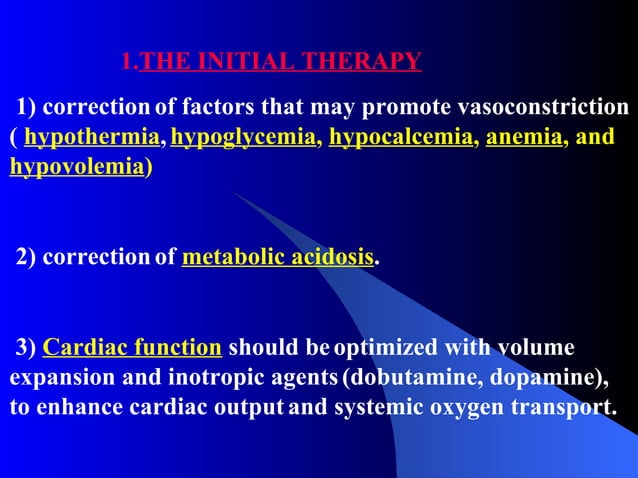 1.THE INITIAL THERAPY

1) correction of factors that may promote vasoconstriction ( hypothermia, hypoglycemia, hypocalcemia, anemia, and hypovolemia)

2) correction of metabolic acidosis.

3) Cardiac function should be optimized with volume expansion and inotropic agents (dobutamine, dopamine), to enhance cardiac output and systemic oxygen transport.